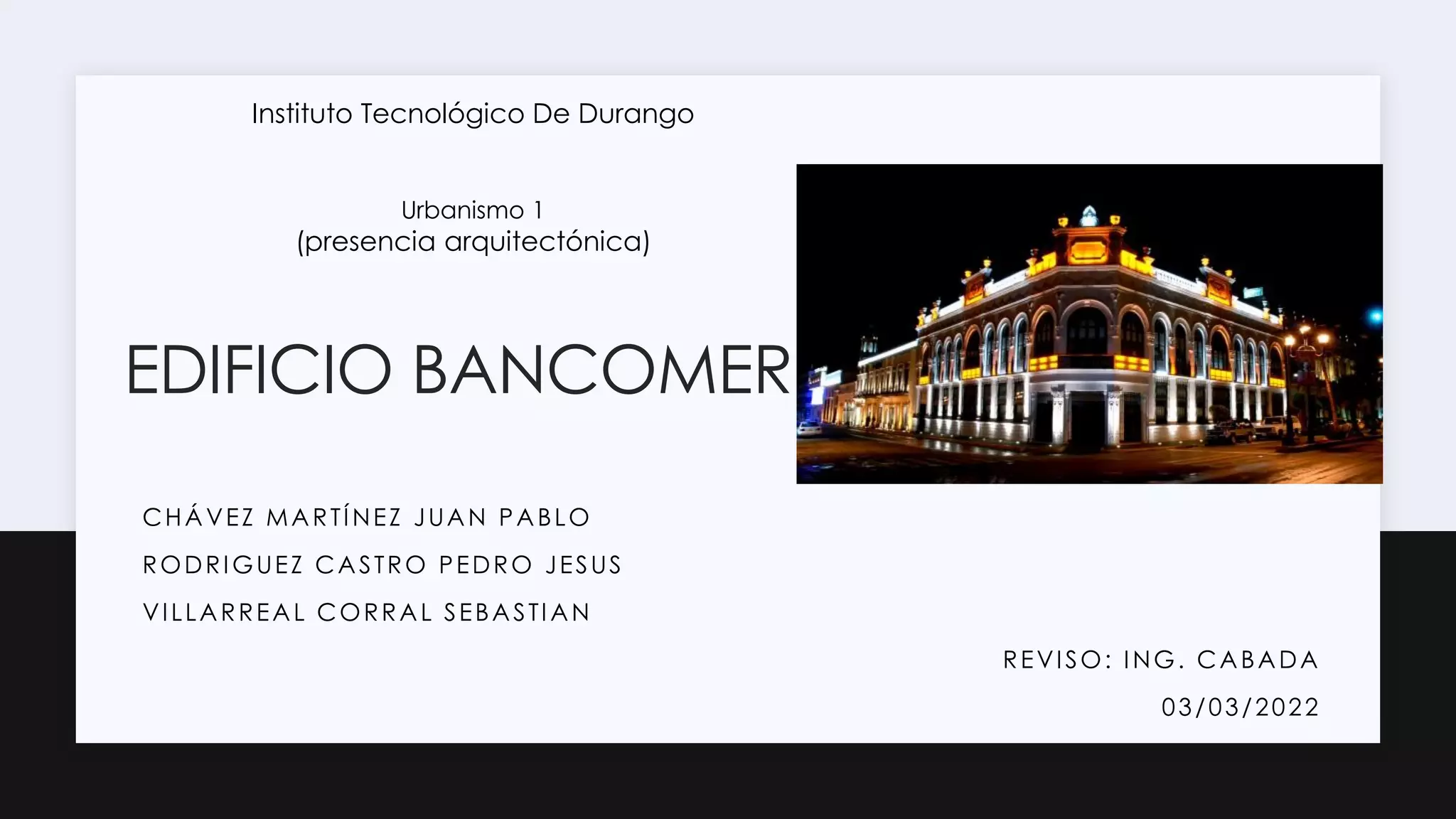 Instituto Tecnológico De Durango

Urbanismo 1
(presencia arquitectónica)

EDIFICIO BANCOMER

CHÁVEZ MARTÍNEZ JUAN PABLO
RODRIGUEZ CASTRO PEDRO JESUS
VILLARREAL CORRAL SEBASTIAN

REVISO: ING. CABADA
03/03/2022